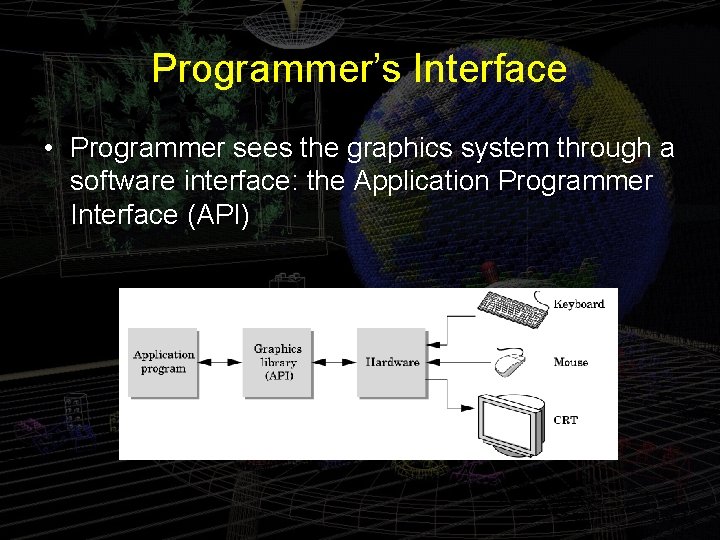 Programmer's Interface

• Programmer sees the graphics system through a software interface: the Application Programmer Interface (API)

Application program

Graphics library (API)

Hardware

Keyboard

Mouse

CRT